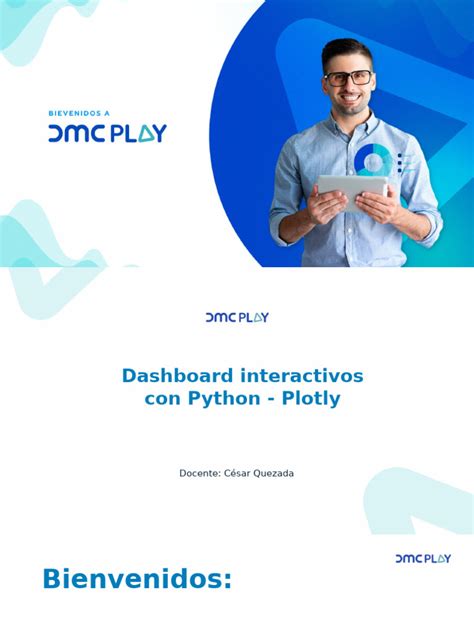 BIEVENIDOS A
DMC PLAY

DMC PLAY

Dashboard interactivos con Python - Plotly

Docente: César Quezada

DMC PLAY

Bienvenidos: